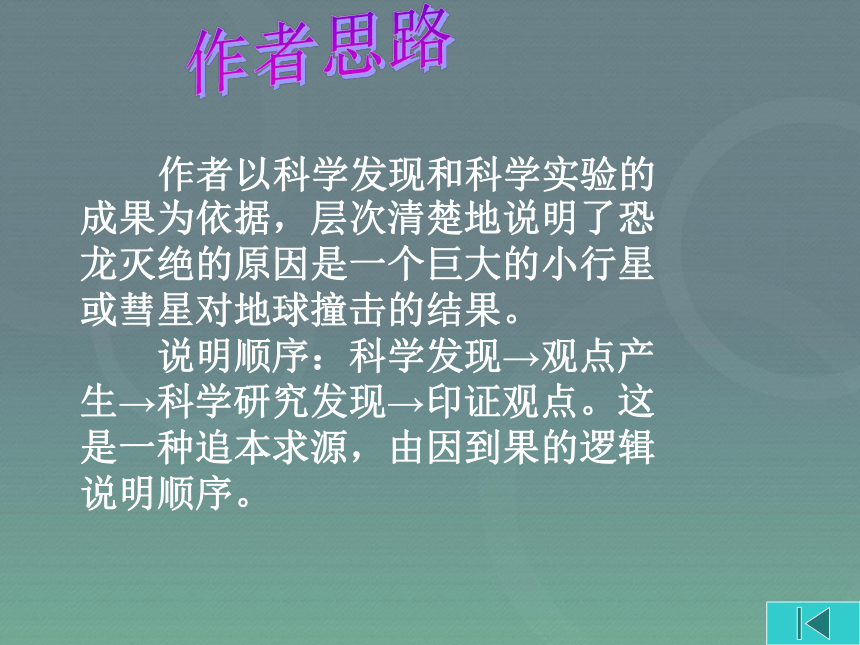 作者思路

作者以科学发现和科学实验的成果为依据，层次清楚地说明了恐龙灭绝的原因是一个巨大的小行星或彗星对地球撞击的结果。

说明顺序：科学发现→观点产生→科学研究发现→印证观点。这是一种追本求源，由因到果的逻辑说明顺序。